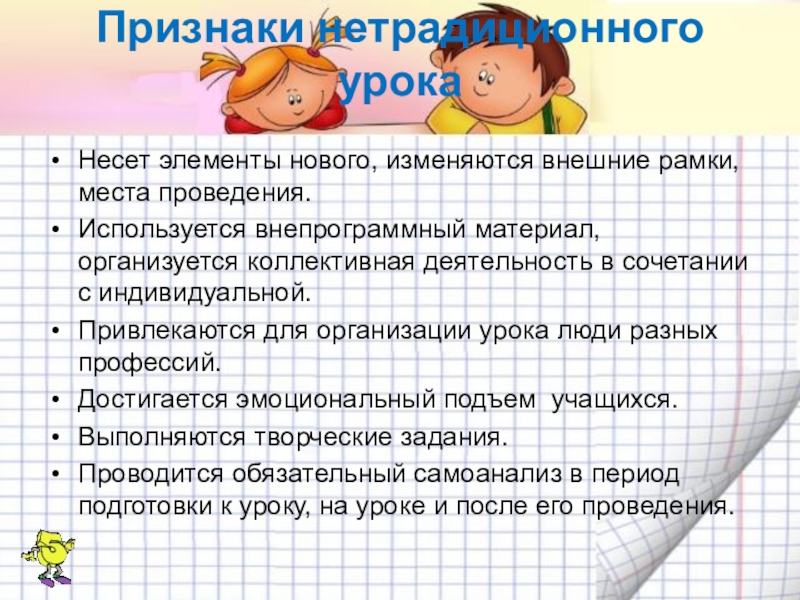 Признаки нетрадиционного урока

• Несет элементы нового, изменяются внешние рамки, места проведения.
• Используется внепрограммный материал, организуется коллективная деятельность в сочетании с индивидуальной.
• Привлекаются для организации урока люди разных профессий.
• Достигается эмоциональный подъем учащихся.
• Выполняются творческие задания.
• Проводится обязательный самоанализ в период подготовки к уроку, на уроке и после его проведения.